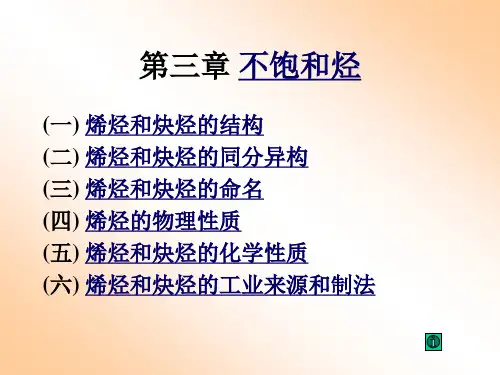 第三章 不饱和烃

(一) 烯烃和炔烃的结构
(二) 烯烃和炔烃的同分异构
(三) 烯烃和炔烃的命名
(四) 烯烃的物理性质
(五) 烯烃和炔烃的化学性质
(六) 烯烃和炔烃的工业来源和制法